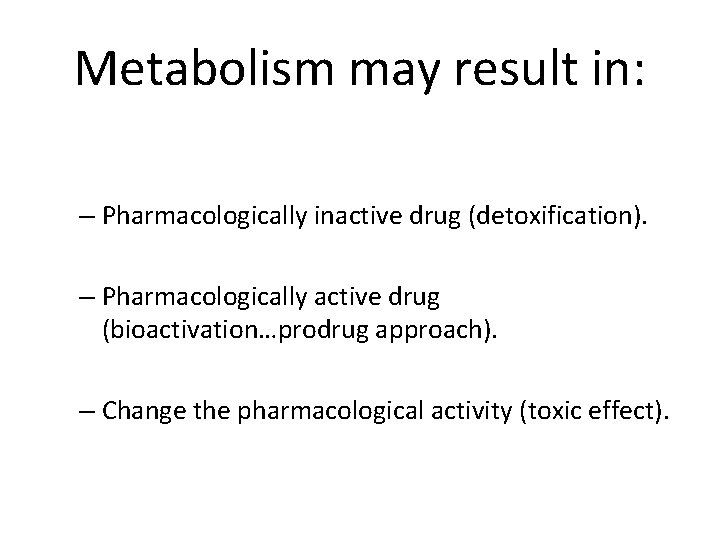 Metabolism may result in:

– Pharmacologically inactive drug (detoxification).

– Pharmacologically active drug (bioactivation…prodrug approach).

– Change the pharmacological activity (toxic effect).